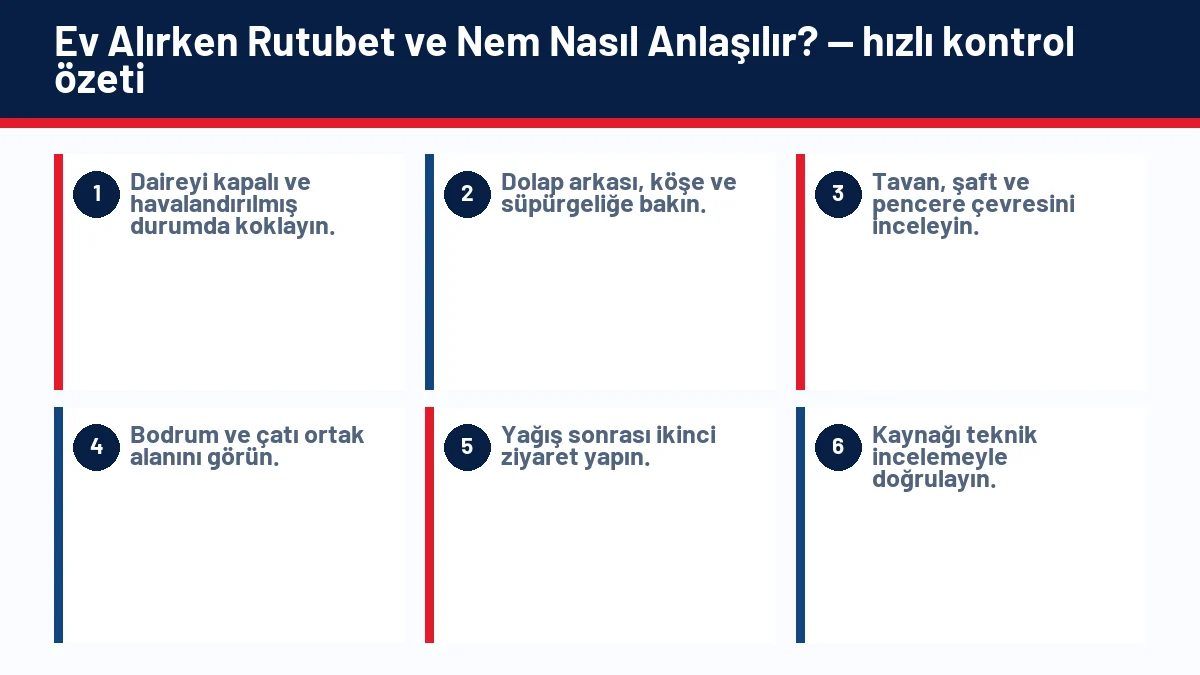 Ev Alırken Rutubet ve Nem Nasıl Anlaşılır? — hızlı kontrol özeti

1 Daireyi kapalı ve havalandırılmış durumda koklayın.

2 Dolap arkası, köşe ve süpürgeliğe bakın.

3 Tavan, şaft ve pencere çevresini inceleyin.

4 Bodrum ve çatı ortak alanını görün.

5 Yağış sonrası ikinci ziyaret yapın.

6 Kaynağı teknik incelemeyle doğrulayın.